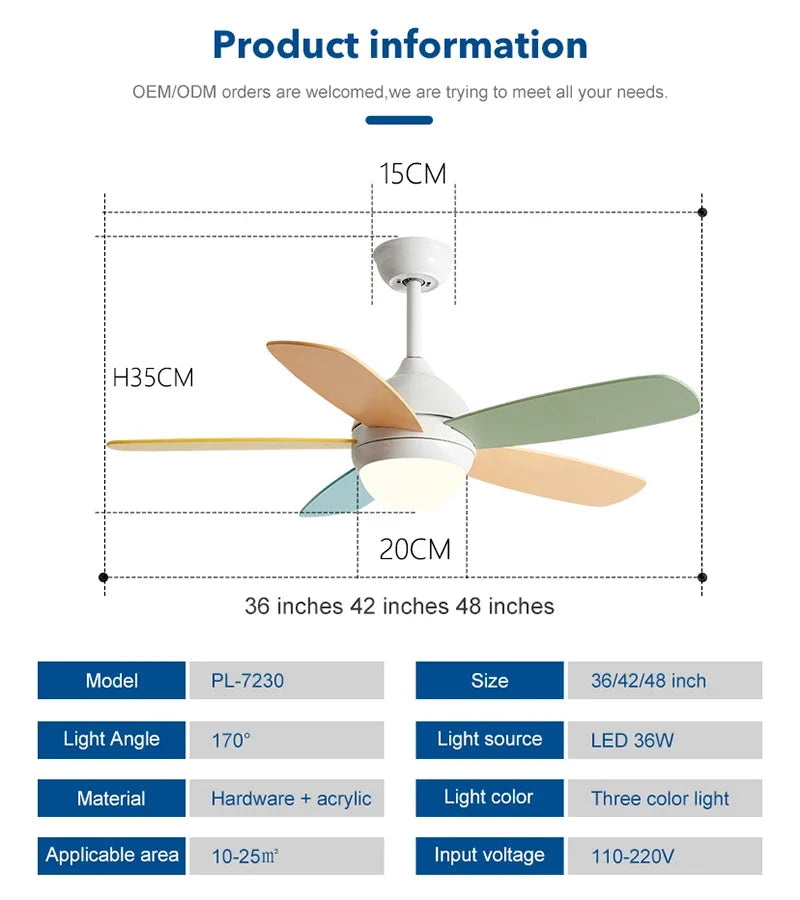 Product information

OEM/ODM orders are welcomed,we are trying to meet all your needs.

15CM

H35CM

20CM

36 inches 42 inches 48 inches

| Model | PL-7230 | Size | 36/42/48 inch |
|---|---|---|---|
| Light Angle | 170° | Light source | LED 36W |
| Material | Hardware + acrylic | Light color | Three color light |
| Applicable area | 10-25㎡ | Input voltage | 110-220V |